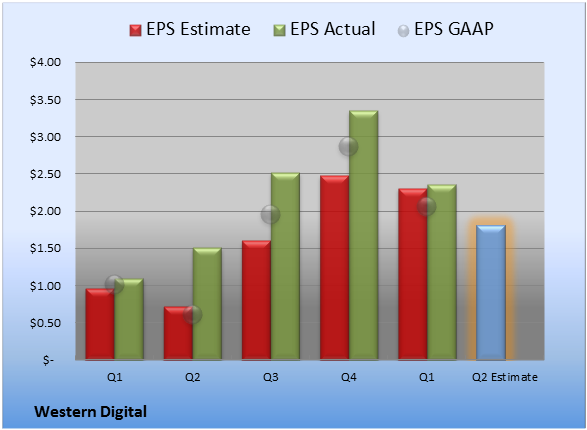 EPS Estimate EPS Actual EPS GAAP

$4.00
$3.50
$3.00
$2.50
$2.00
$1.50
$1.00
$0.50
$-

Q1 Q2 Q3 Q4 Q1 Q2 Estimate

Western Digital